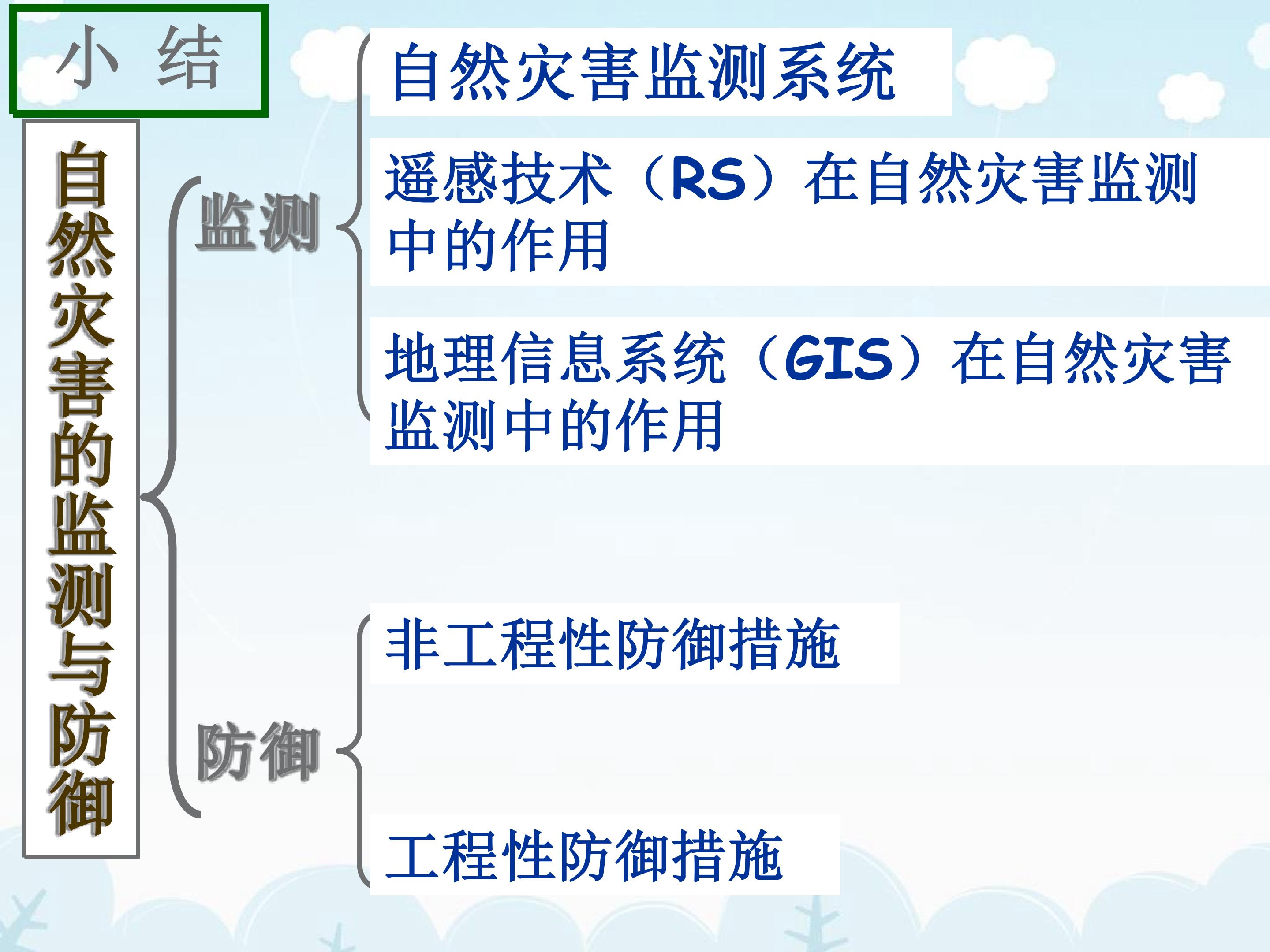 小 结

自然灾害的监测与防御

监测

自然灾害监测系统

遥感技术（RS）在自然灾害监测中的作用

地理信息系统（GIS）在自然灾害监测中的作用

防御

非工程性防御措施

工程性防御措施